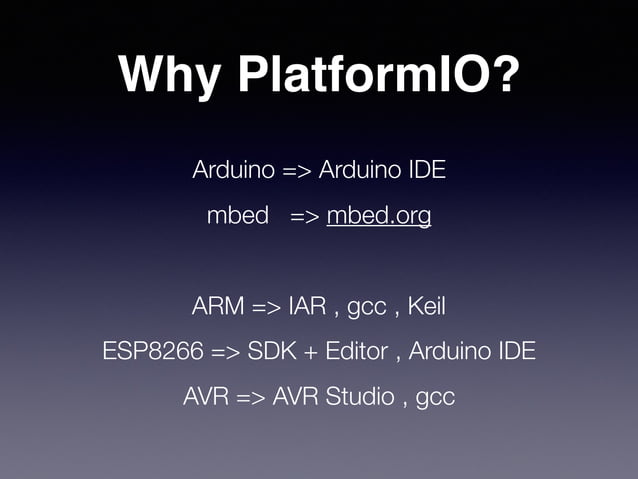 Why PlatformIO?

Arduino => Arduino IDE

mbed => mbed.org

ARM => IAR , gcc , Keil

ESP8266 => SDK + Editor , Arduino IDE

AVR => AVR Studio , gcc